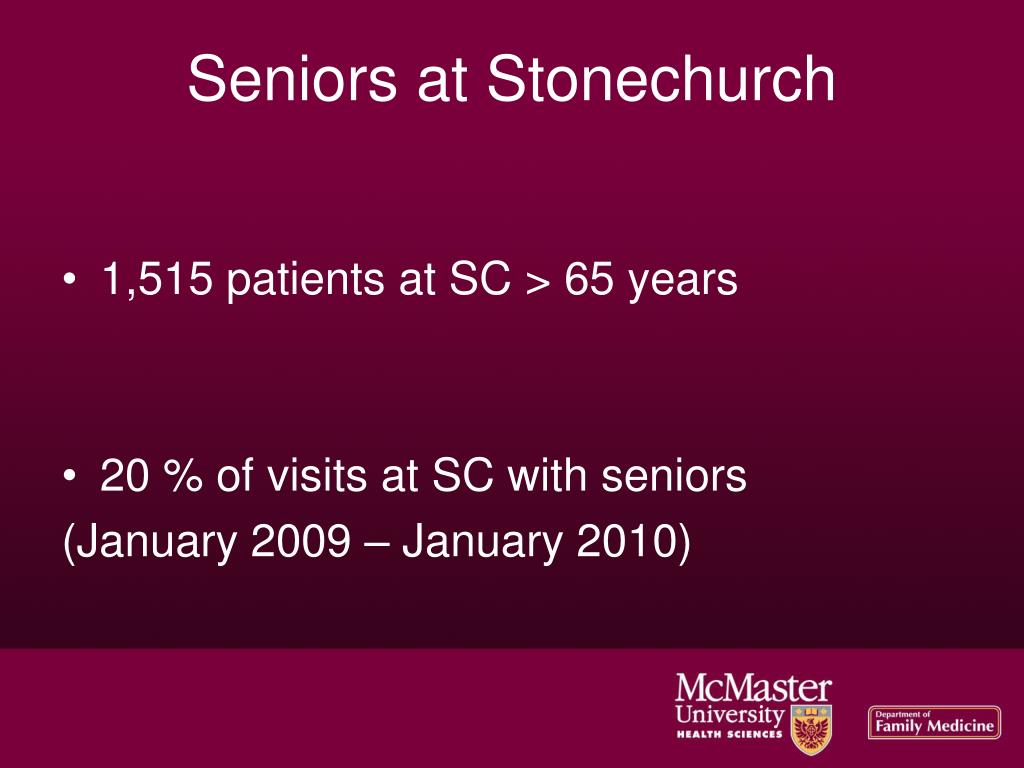 Seniors at Stonechurch

• 1,515 patients at SC > 65 years

• 20 % of visits at SC with seniors
(January 2009 – January 2010)

McMaster University HEALTH SCIENCES

Department of Family Medicine